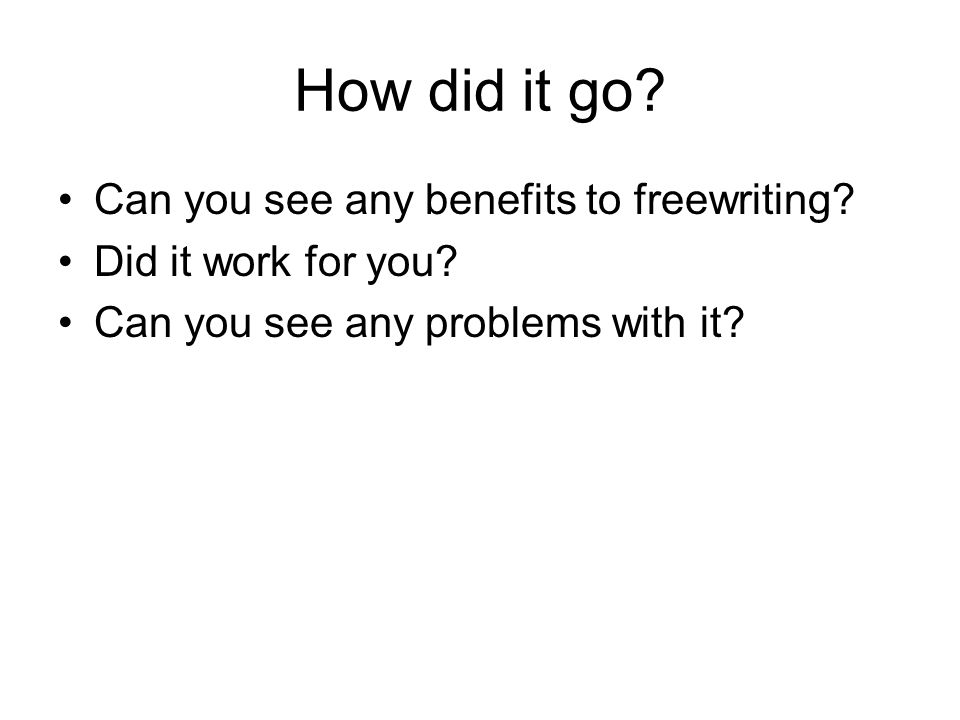 How did it go?

• Can you see any benefits to freewriting?
• Did it work for you?
• Can you see any problems with it?